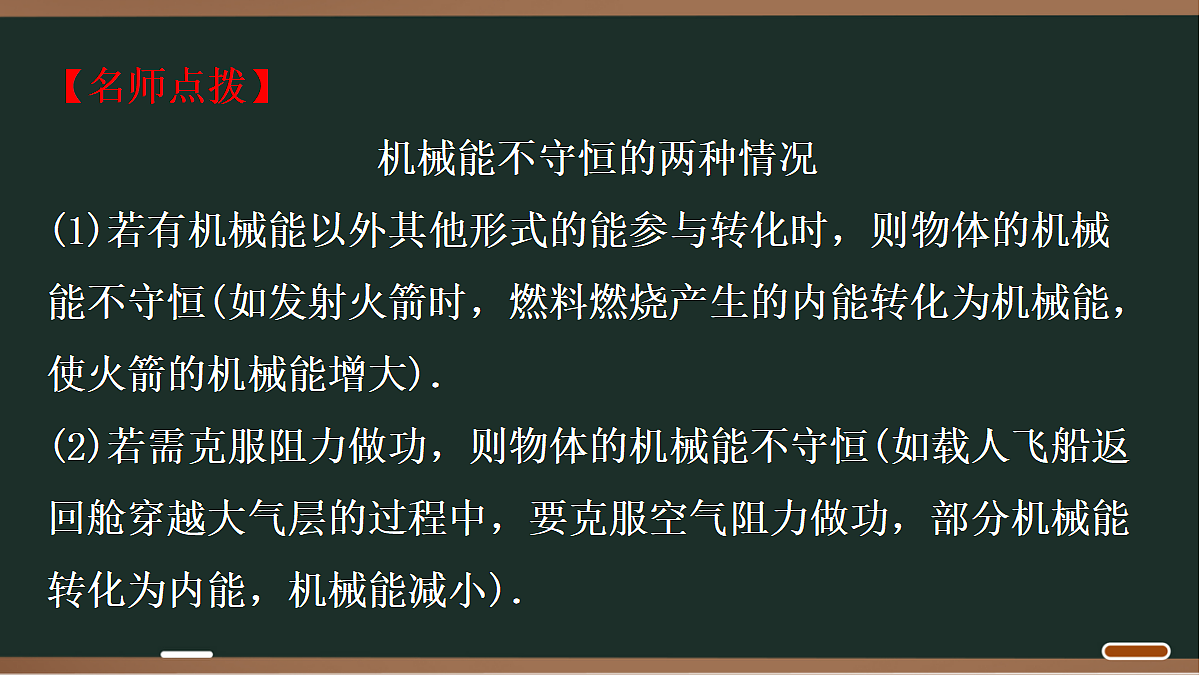 【名师点拨】

机械能不守恒的两种情况

(1)若有机械能以外其他形式的能参与转化时，则物体的机械能不守恒(如发射火箭时，燃料燃烧产生的内能转化为机械能，使火箭的机械能增大).

(2)若需克服阻力做功，则物体的机械能不守恒(如载人飞船返回舱穿越大气层的过程中，要克服空气阻力做功，部分机械能转化为内能，机械能减小).